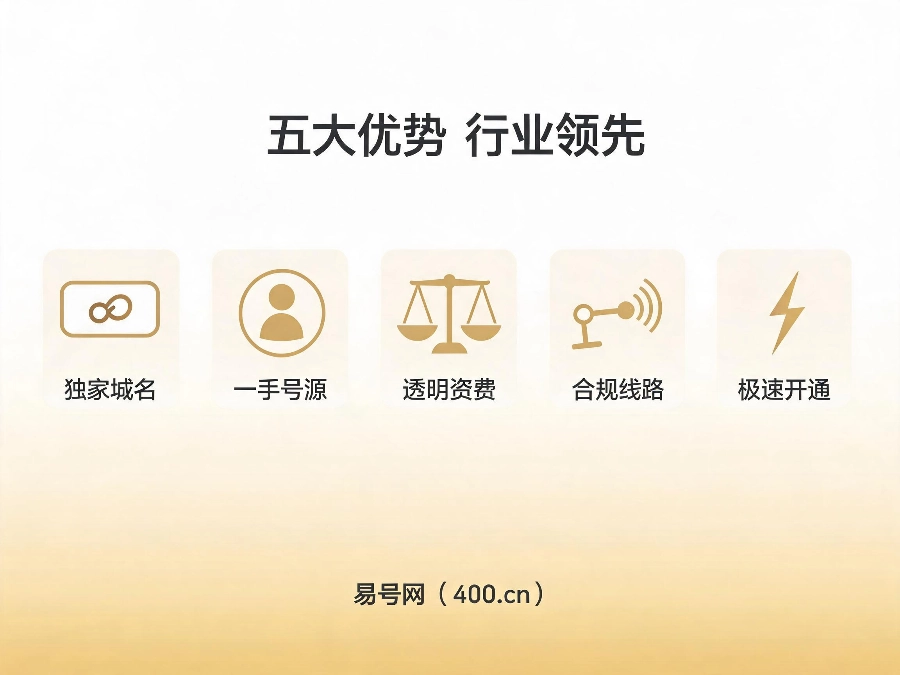 五大优势 行业领先

独家城名

一手号源

透明资费

合规线路

极速开通

易号网（400.cn）